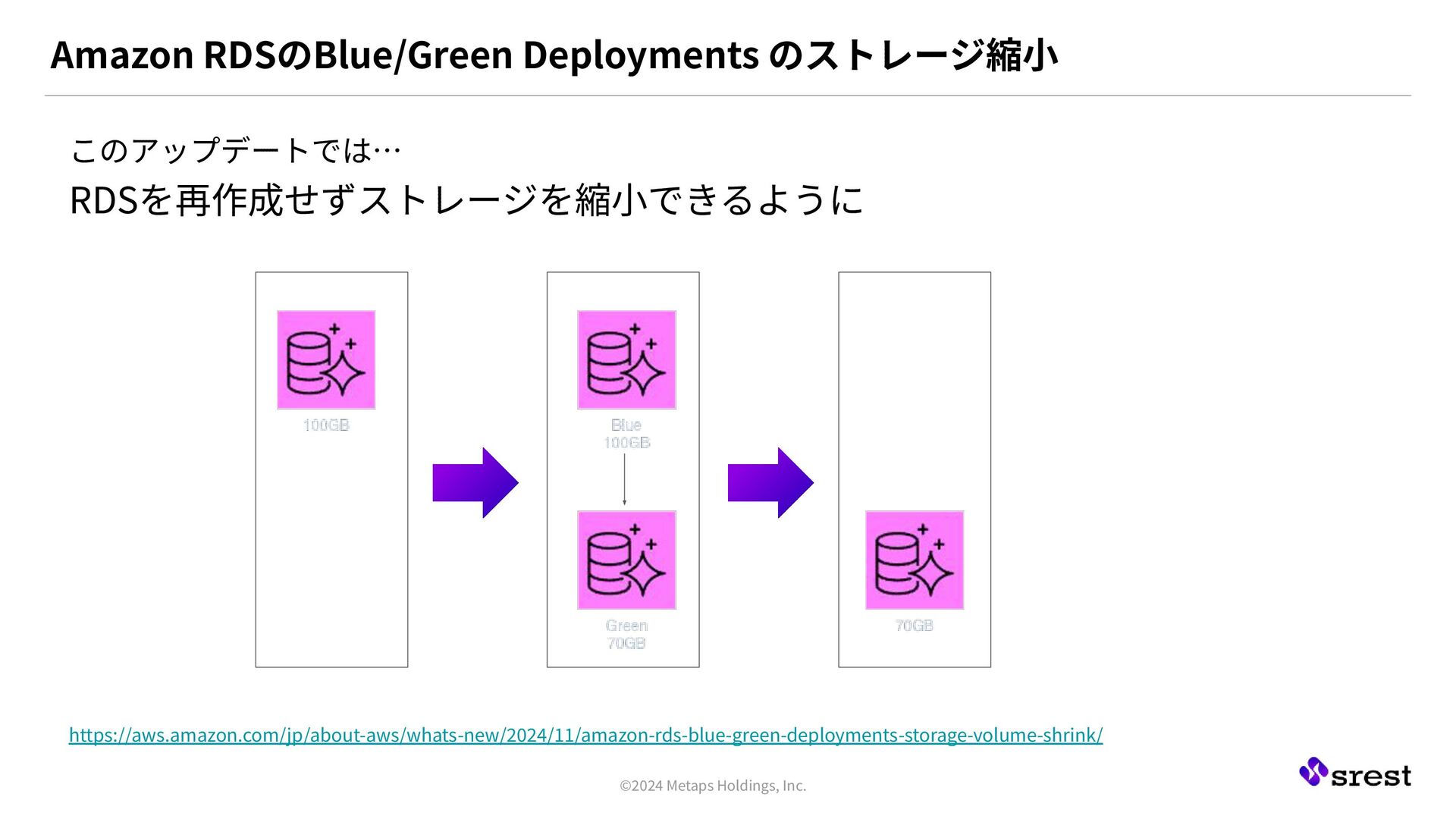 Amazon RDSのBlue/Green Deployments のストレージ縮小

このアップデートでは…

RDSを再作成せずストレージを縮小できるように

100GB

Blue
100GB

Green
70GB

70GB

https://aws.amazon.com/jp/about-aws/whats-new/2024/11/amazon-rds-blue-green-deployments-storage-volume-shrink/

©2024 Metaps Holdings, Inc.

srest